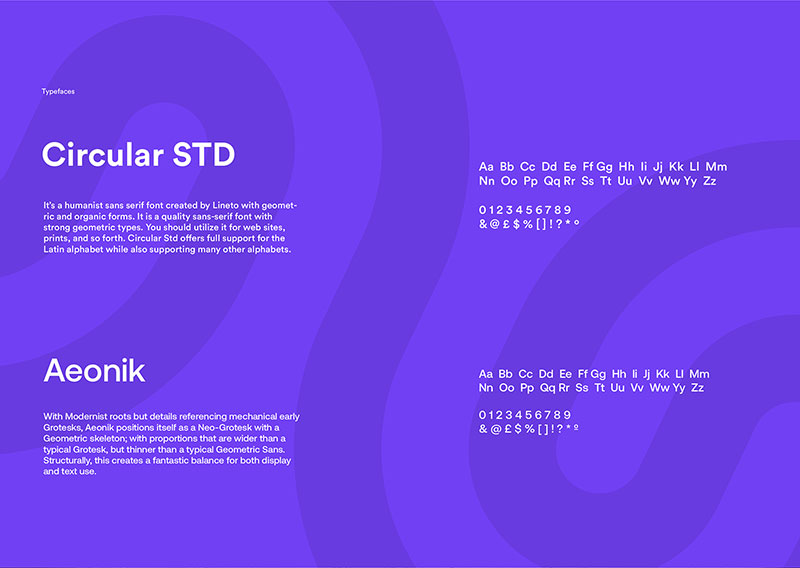 Typefaces

Circular STD

It's a humanist sans serif font created by Lineto with geometric and organic forms. It is a quality sans-serif font with strong geometric types. You should utilize it for web sites, prints, and so forth. Circular Std offers full support for the Latin alphabet while also supporting many other alphabets.

Aa Bb Cc Dd Ee Ff Gg Hh Ii Jj Kk Ll Mm Nn Oo Pp Qq Rr Ss Tt Uu Vv Ww Yy Zz

0 1 2 3 4 5 6 7 8 9
& @ £ $ % [ ] ! ? * º

Aeonik

With Modernist roots but details referencing mechanical early Grotesks, Aeonik positions itself as a Neo-Grotesk with a Geometric skeleton; with proportions that are wider than a typical Grotesk, but thinner than a typical Geometric Sans. Structurally, this creates a fantastic balance for both display and text use.

Aa Bb Cc Dd Ee Ff Gg Hh Ii Jj Kk Ll Mm Nn Oo Pp Qq Rr Ss Tt Uu Vv Ww Yy Zz

0 1 2 3 4 5 6 7 8 9
& @ £ $ % [ ] ! ? * º